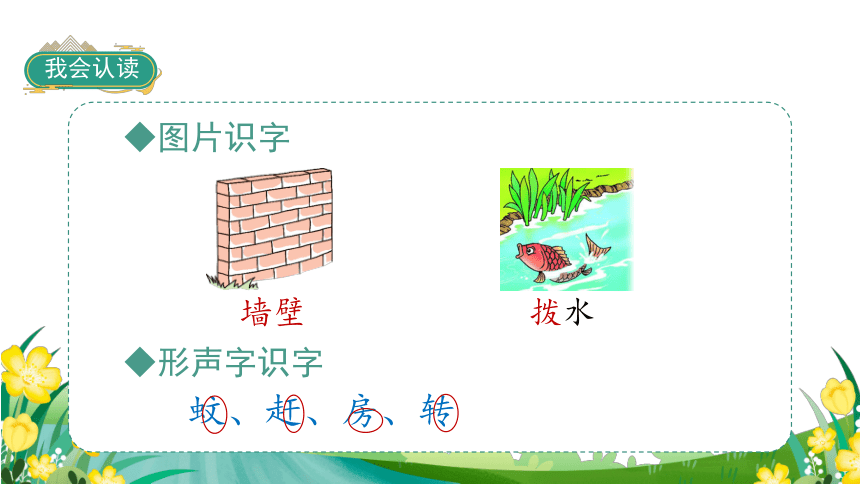 我会认读

◆图片识字

墙壁

拨水

◆形声字识字

蚊、赶、房、转